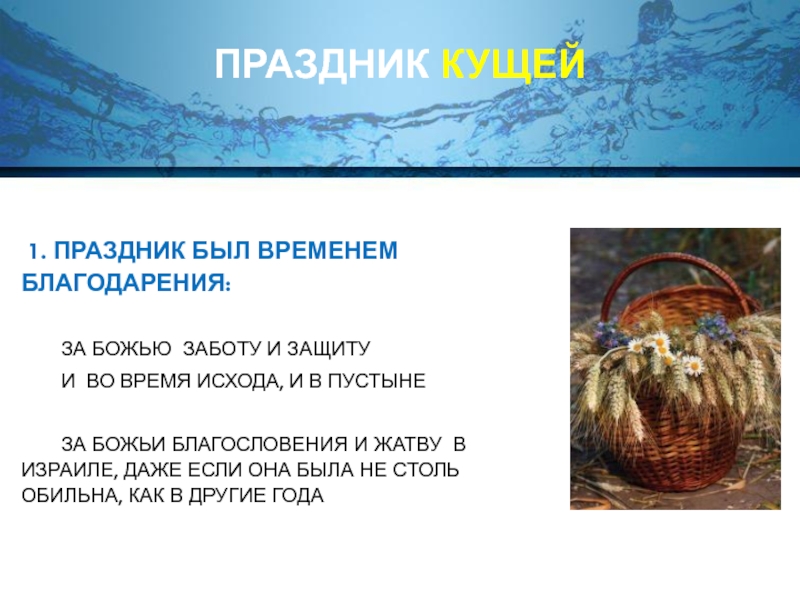 ПРАЗДНИК КУЩЕЙ

1. ПРАЗДНИК БЫЛ ВРЕМЕНЕМ БЛАГОДАРЕНИЯ:

ЗА БОЖЬЮ ЗАБОТУ И ЗАЩИТУ

И ВО ВРЕМЯ ИСХОДА, И В ПУСТЫНЕ

ЗА БОЖЬИ БЛАГОСЛОВЕНИЯ И ЖАТВУ В ИЗРАИЛЕ, ДАЖЕ ЕСЛИ ОНА БЫЛА НЕ СТОЛЬ ОБИЛЬНА, КАК В ДРУГИЕ ГОДА